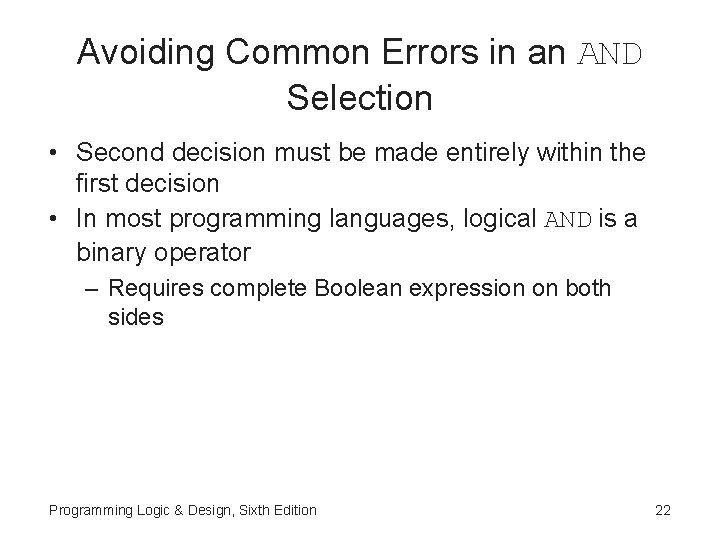 Avoiding Common Errors in an AND Selection

• Second decision must be made entirely within the first decision
• In most programming languages, logical AND is a binary operator
– Requires complete Boolean expression on both sides

Programming Logic & Design, Sixth Edition

22